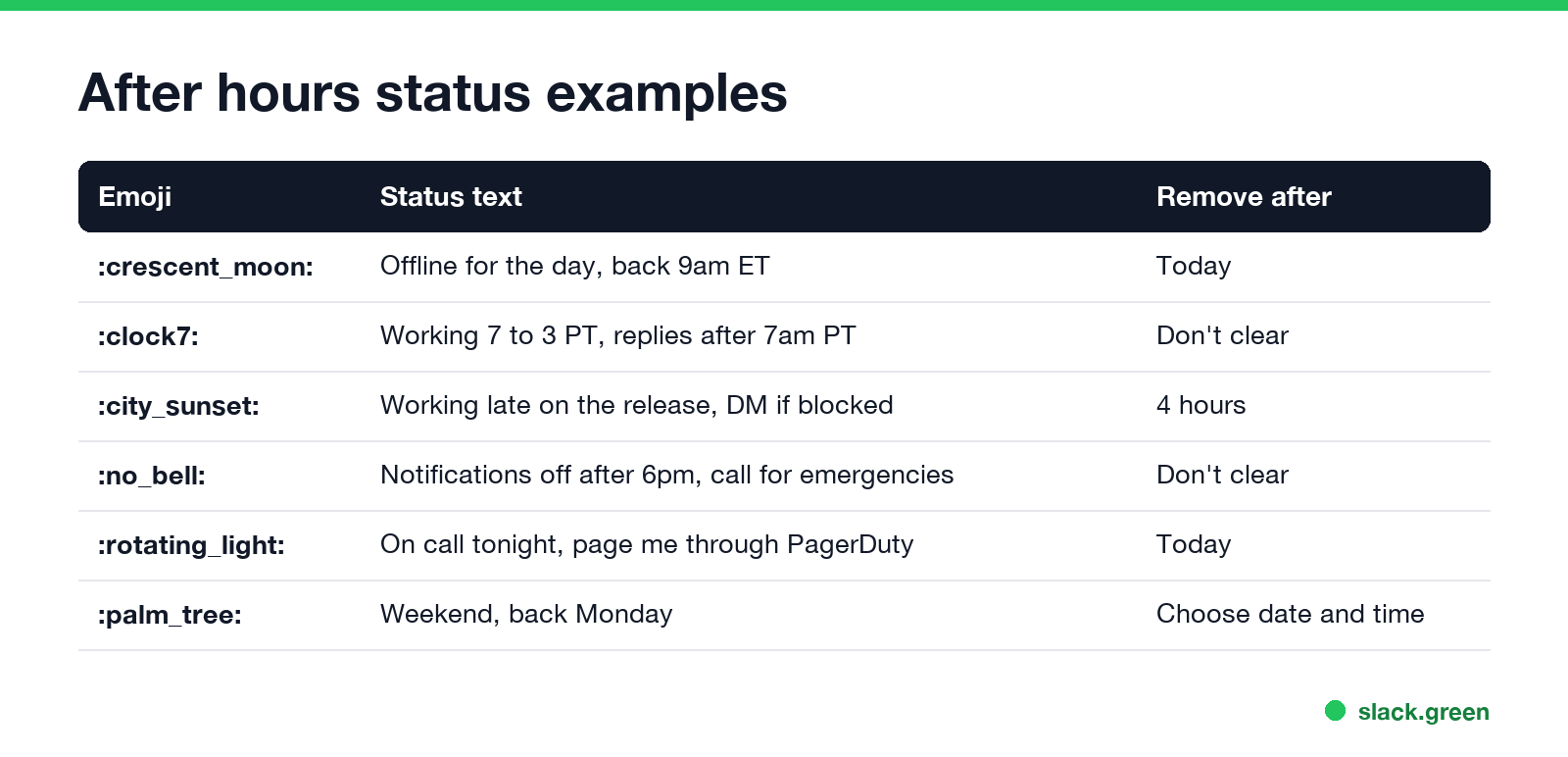 After hours status examples

| Emoji | Status text | Remove after |
|---|---|---|
| :crescent_moon: | Offline for the day, back 9am ET | Today |
| :clock7: | Working 7 to 3 PT, replies after 7am PT | Don't clear |
| :city_sunset: | Working late on the release, DM if blocked | 4 hours |
| :no_bell: | Notifications off after 6pm, call for emergencies | Don't clear |
| :rotating_light: | On call tonight, page me through PagerDuty | Today |
| :palm_tree: | Weekend, back Monday | Choose date and time |

slack.green